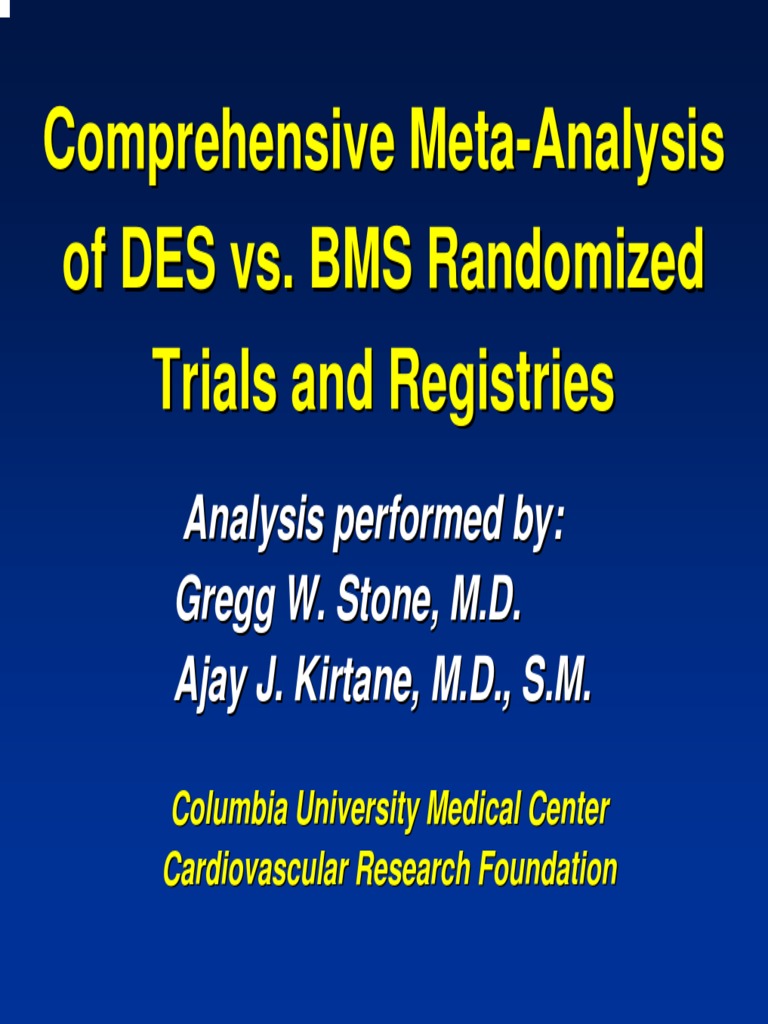 Comprehensive Meta-Analysis of DES vs. BMS Randomized Trials and Registries

Analysis performed by:
Gregg W. Stone, M.D.
Ajay J. Kirtane, M.D., S.M.

Columbia University Medical Center
Cardiovascular Research Foundation